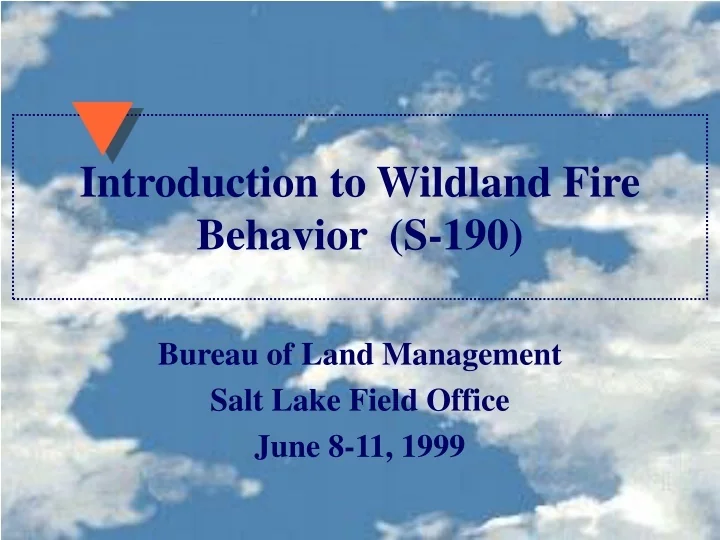 Introduction to Wildland Fire Behavior (S-190)

Bureau of Land Management
Salt Lake Field Office
June 8-11, 1999